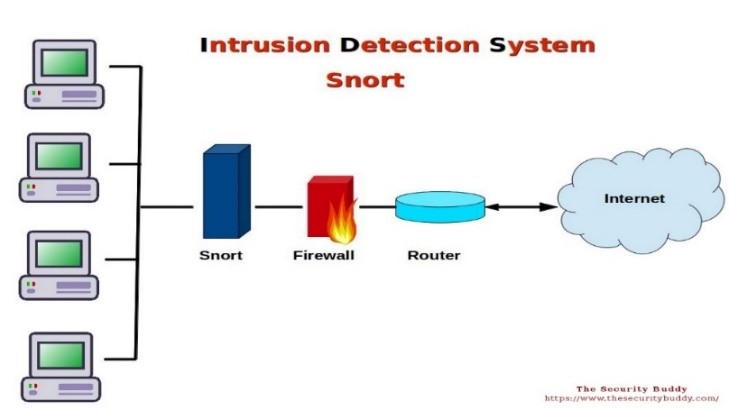 Intrusion Detection System
Snort

Snort

Firewall

Router

Internet

The Security Buddy
https://www.thesecuritybuddy.com/